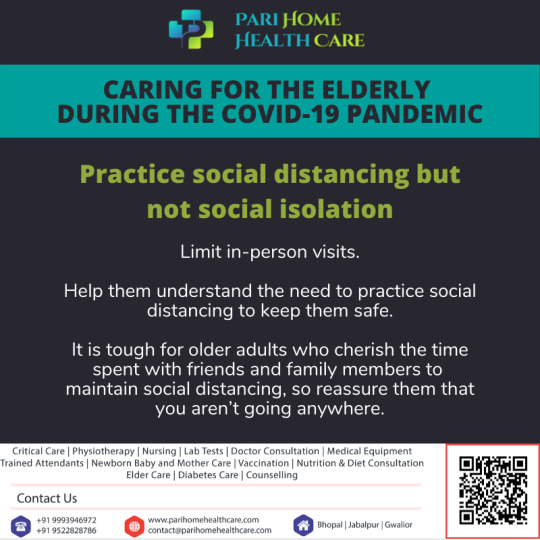 PARI HOME
HEALTH CARE

CARING FOR THE ELDERLY
DURING THE COVID-19 PANDEMIC

Practice social distancing but not social isolation

Limit in-person visits.

Help them understand the need to practice social distancing to keep them safe.

It is tough for older adults who cherish the time spent with friends and family members to maintain social distancing, so reassure them that you aren't going anywhere.

Critical Care | Physiotherapy | Nursing | Lab Tests | Doctor Consultation | Medical Equipment
Trained Attendants | Newborn Baby and Mother Care | Vaccination | Nutrition & Diet Consultation
Elder Care | Diabetes Care | Counselling

Contact Us

+91 9993946972
+91 9522828786

www.parihomehealthcare.com
contact@parihomehealthcare.com

Bhopal | Jabalpur | Gwalior